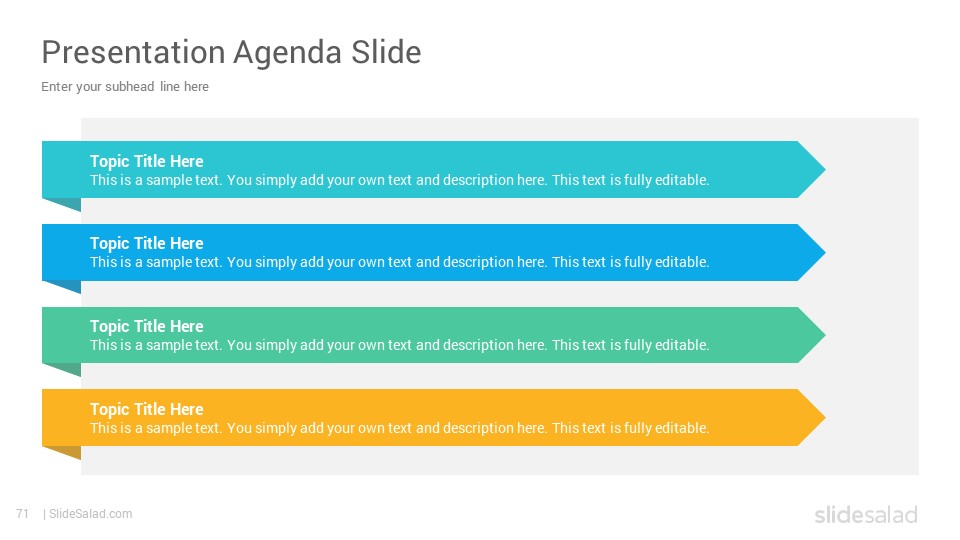 Presentation Agenda Slide
Enter your subhead line here

Topic Title Here
This is a sample text. You simply add your own text and description here. This text is fully editable.

Topic Title Here
This is a sample text. You simply add your own text and description here. This text is fully editable.

Topic Title Here
This is a sample text. You simply add your own text and description here. This text is fully editable.

Topic Title Here
This is a sample text. You simply add your own text and description here. This text is fully editable.

71 | SlideSalad.com

slidesalad